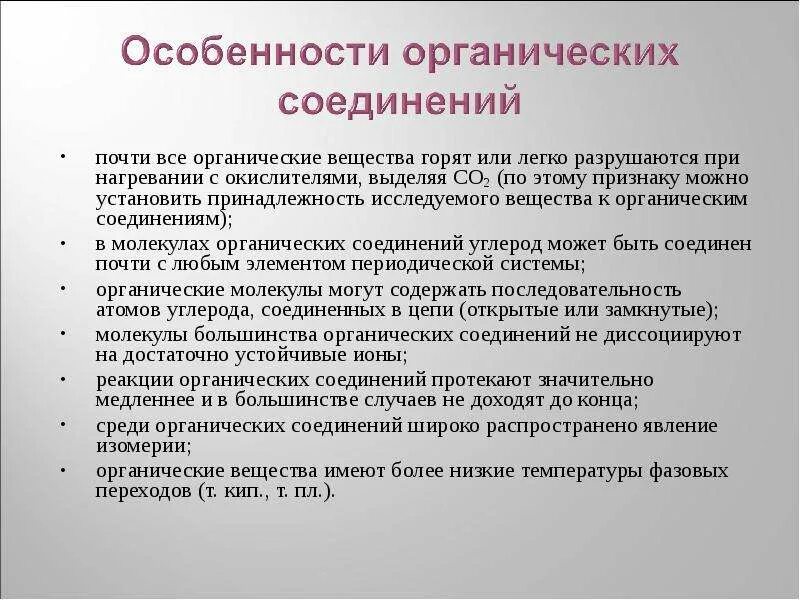 Особенности органических соединений

• почти все органические вещества горят или легко разрушаются при нагревании с окислителями, выделяя $CO_2$ (по этому признаку можно установить принадлежность исследуемого вещества к органическим соединениям);

• в молекулах органических соединений углерод может быть соединен почти с любым элементом периодической системы;

• органические молекулы могут содержать последовательность атомов углерода, соединенных в цепи (открытые или замкнутые);

• молекулы большинства органических соединений не диссоциируют на достаточно устойчивые ионы;

• реакции органических соединений протекают значительно медленнее и в большинстве случаев не доходят до конца;

• среди органических соединений широко распространено явление изомерии;

• органические вещества имеют более низкие температуры фазовых переходов (т. кип., т. пл.).